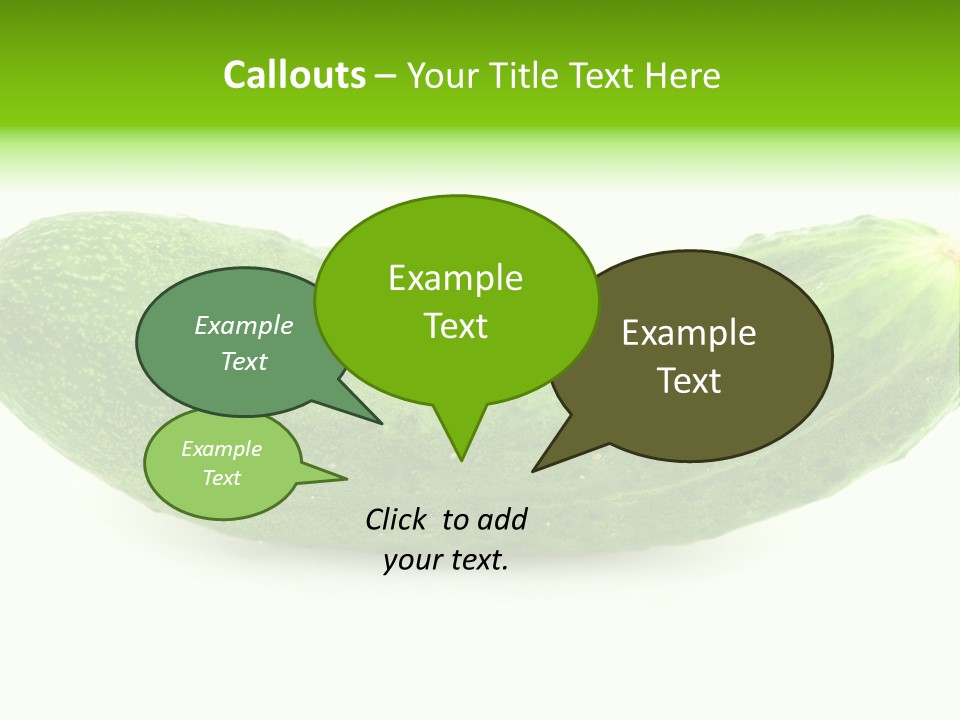 Callouts – Your Title Text Here

Example Text

Example Text

Example Text

Example Text

Click to add your text.